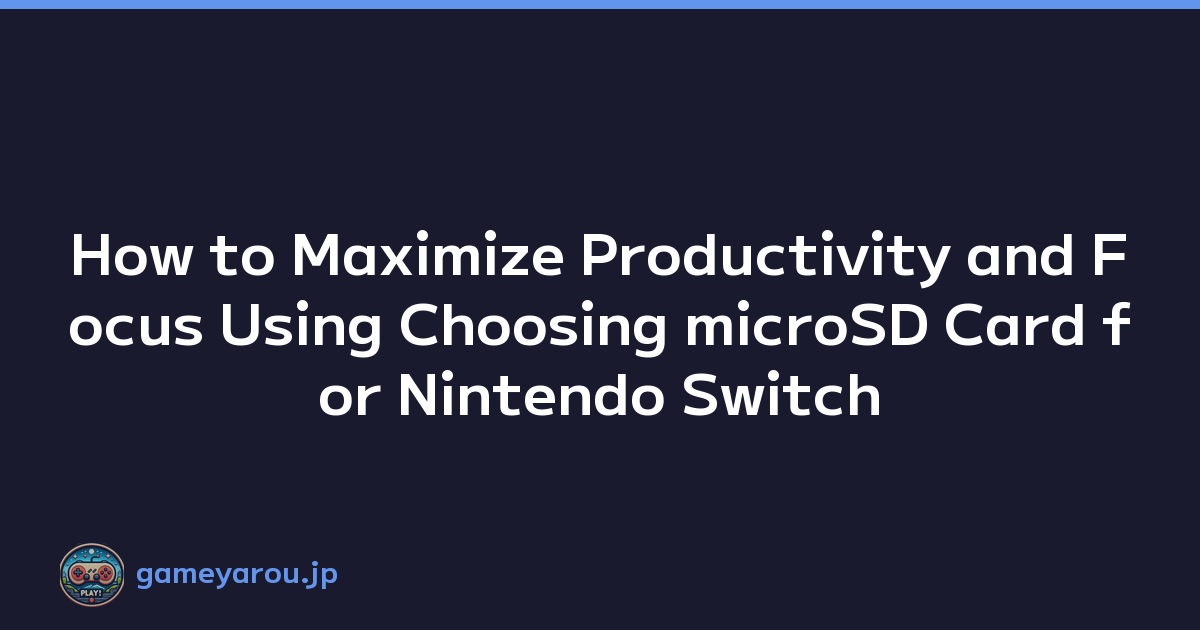 How to Maximize Productivity and Focus Using Choosing microSD Card for Nintendo Switch

PLAY!

gameyarou.jp